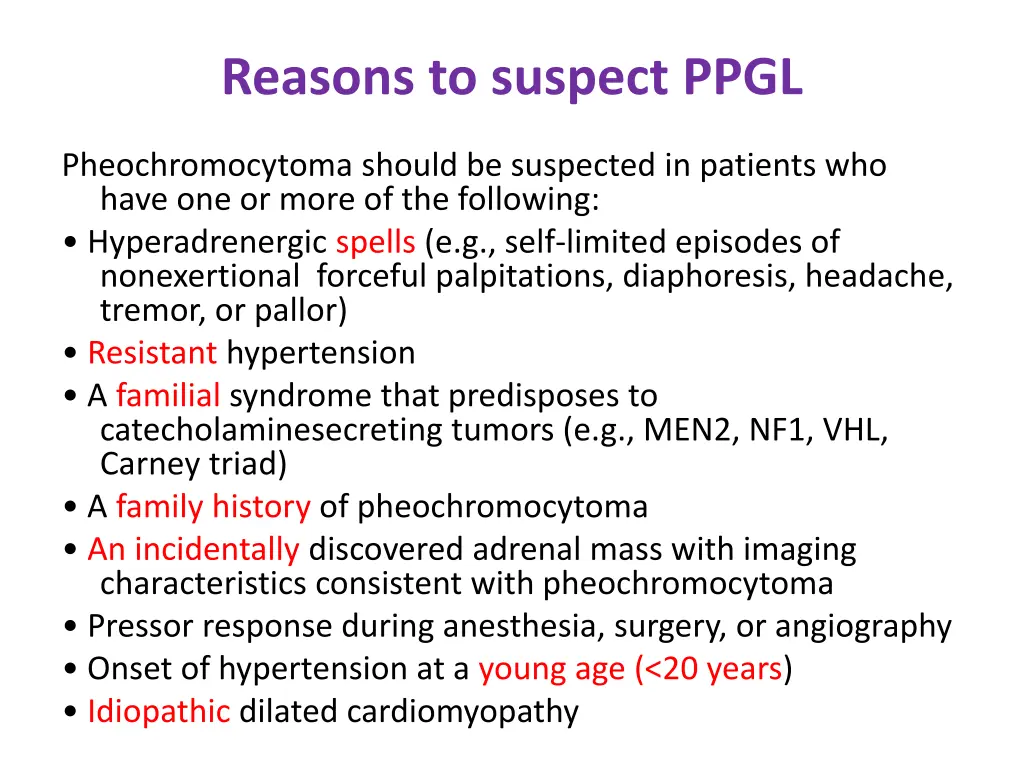 Reasons to suspect PPGL

Pheochromocytoma should be suspected in patients who have one or more of the following:
• Hyperadrenergic spells (e.g., self-limited episodes of nonexertional forceful palpitations, diaphoresis, headache, tremor, or pallor)
• Resistant hypertension
• A familial syndrome that predisposes to catecholaminesecreting tumors (e.g., MEN2, NF1, VHL, Carney triad)
• A family history of pheochromocytoma
• An incidentally discovered adrenal mass with imaging characteristics consistent with pheochromocytoma
• Pressor response during anesthesia, surgery, or angiography
• Onset of hypertension at a young age (<20 years)
• Idiopathic dilated cardiomyopathy